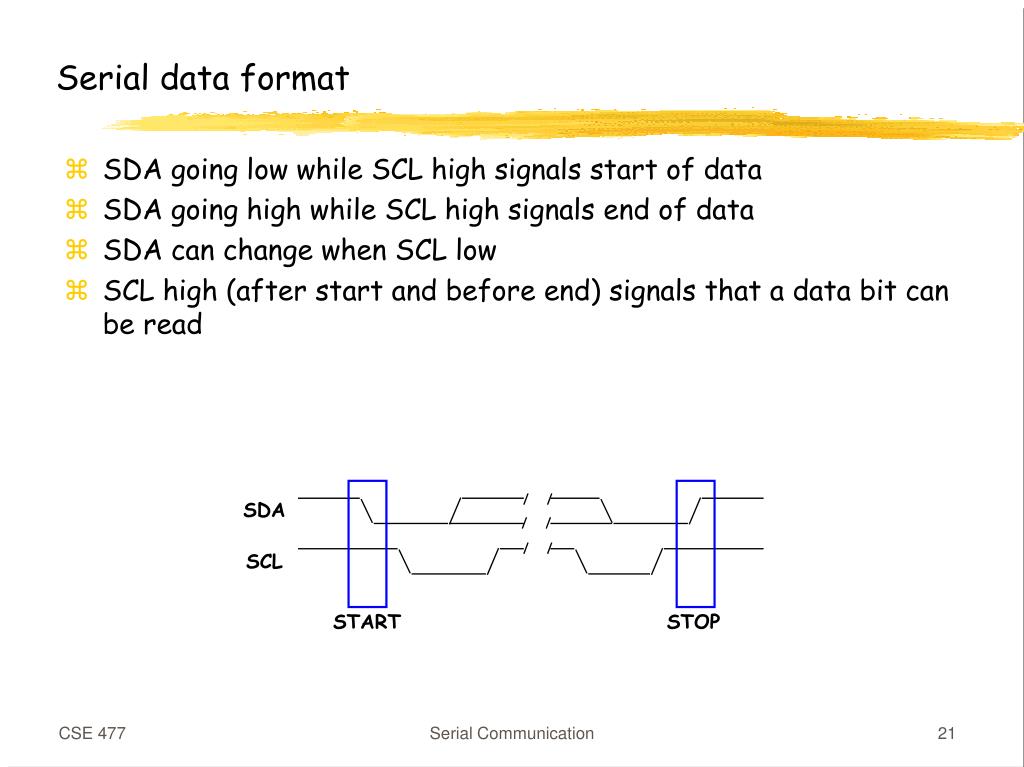 Serial data format

⌘ SDA going low while SCL high signals start of data
⌘ SDA going high while SCL high signals end of data
⌘ SDA can change when SCL low
⌘ SCL high (after start and before end) signals that a data bit can be read

SDA

SCL

START

STOP

CSE 477

Serial Communication

21